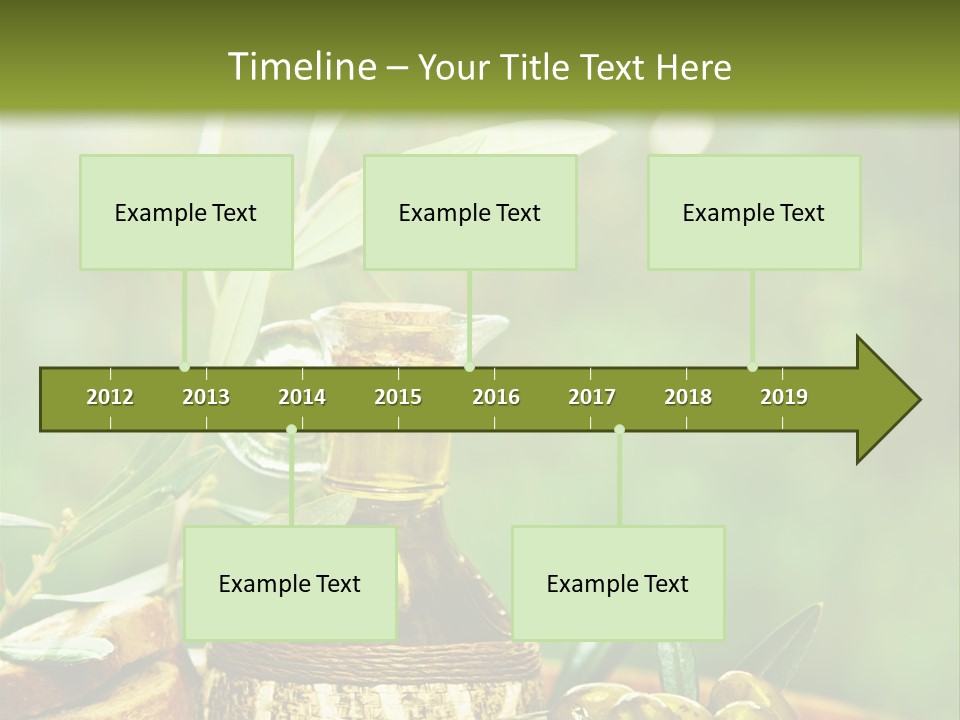 Timeline – Your Title Text Here

Example Text

Example Text

Example Text

2012
2013
2014
2015
2016
2017
2018
2019

Example Text

Example Text